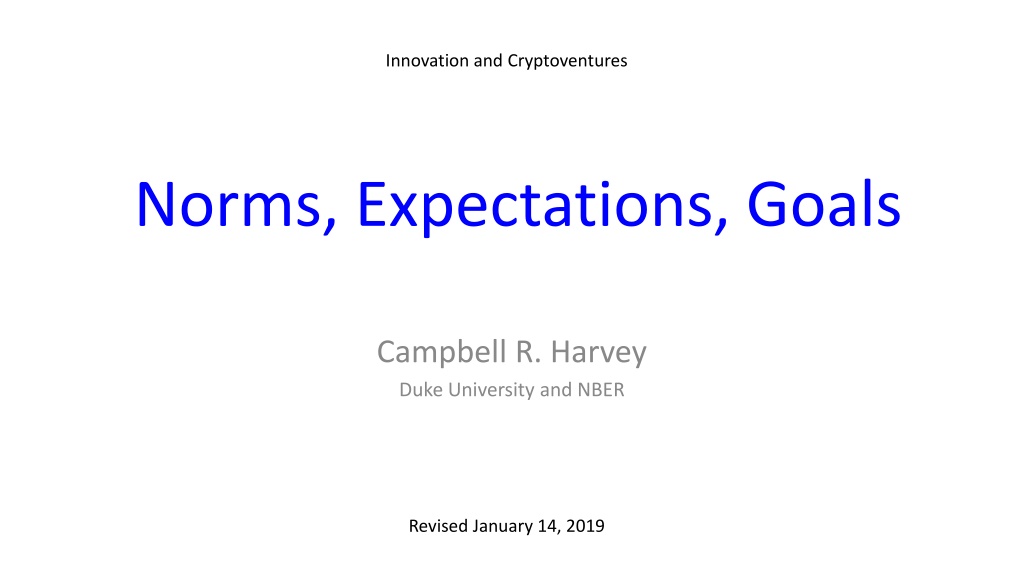 Innovation and Cryptoventures

Norms, Expectations, Goals

Campbell R. Harvey
Duke University and NBER

Revised January 14, 2019